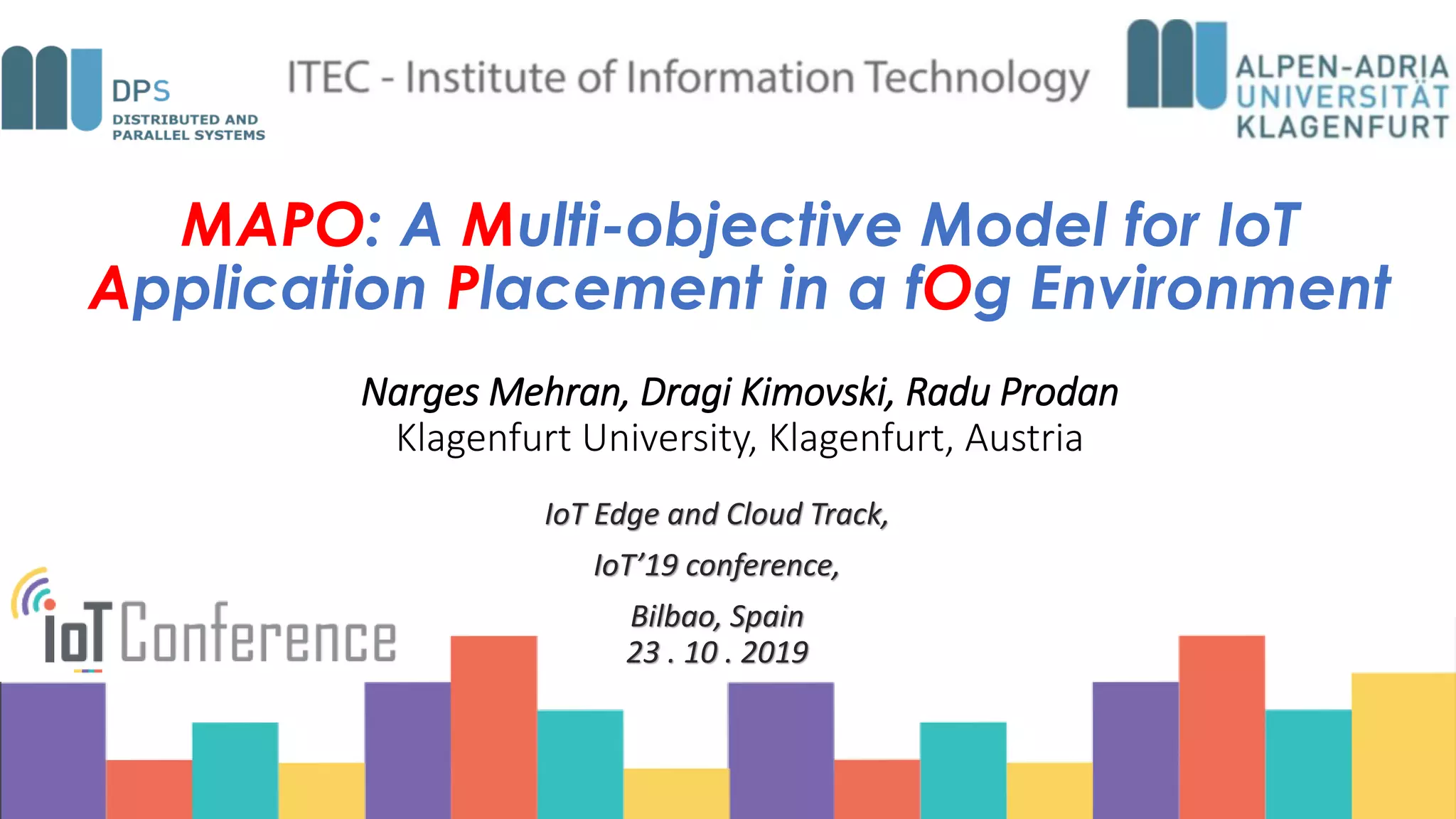 DPS
DISTRIBUTED AND PARALLEL SYSTEMS

ITEC - Institute of Information Technology

ALPEN-ADRIA UNIVERSITÄT KLAGENFURT

MAPO: A Multi-objective Model for IoT Application Placement in a fOg Environment

Narges Mehran, Dragi Kimovski, Radu Prodan
Klagenfurt University, Klagenfurt, Austria

IoT Edge and Cloud Track,

IoT'19 conference,

Bilbao, Spain
23 . 10 . 2019

IoT Conference